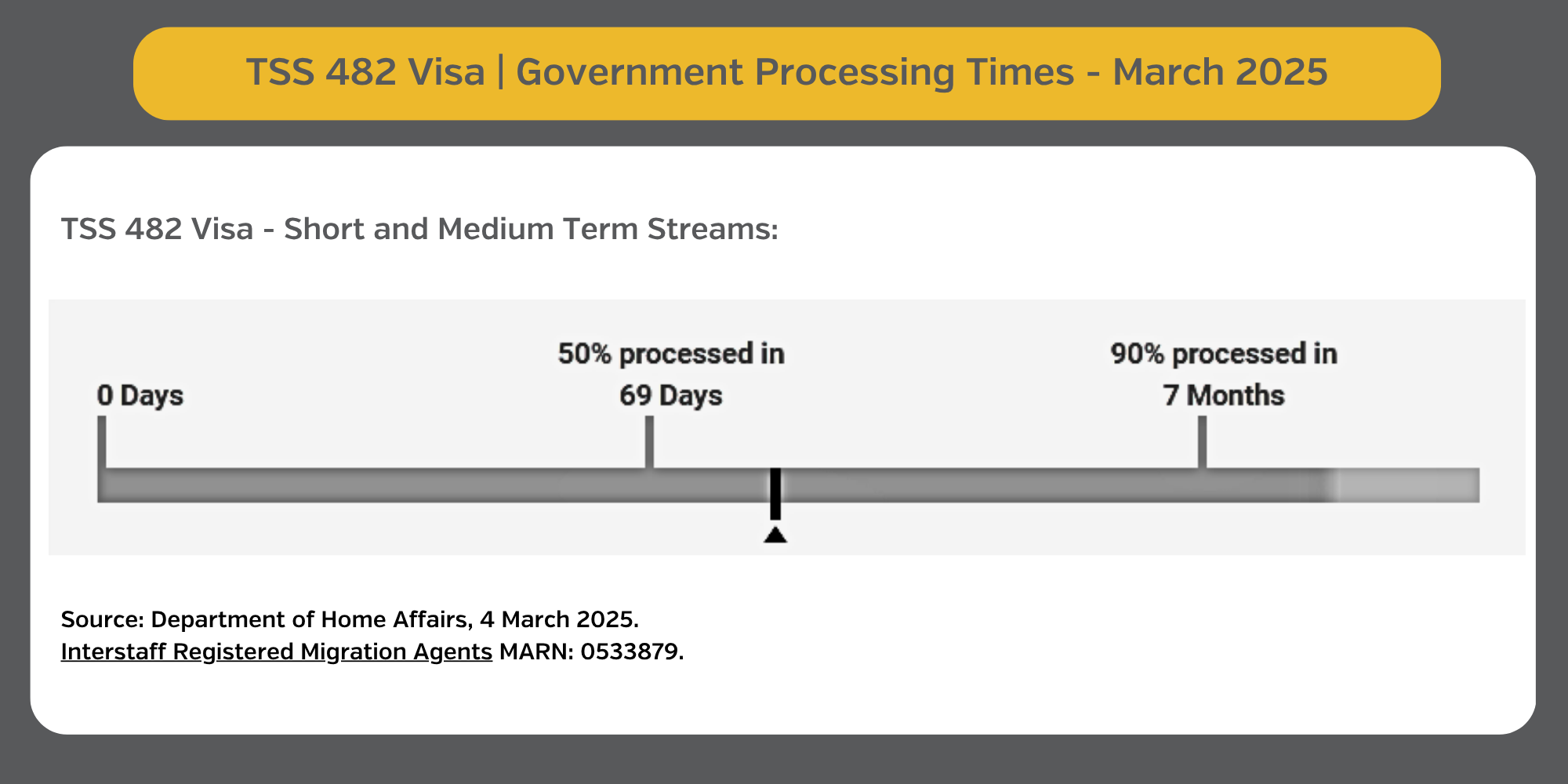 TSS 482 Visa | Government Processing Times - March 2025

TSS 482 Visa - Short and Medium Term Streams:

0 Days

50% processed in 69 Days

90% processed in 7 Months

Source: Department of Home Affairs, 4 March 2025.
Interstaff Registered Migration Agents MARN: 0533879.